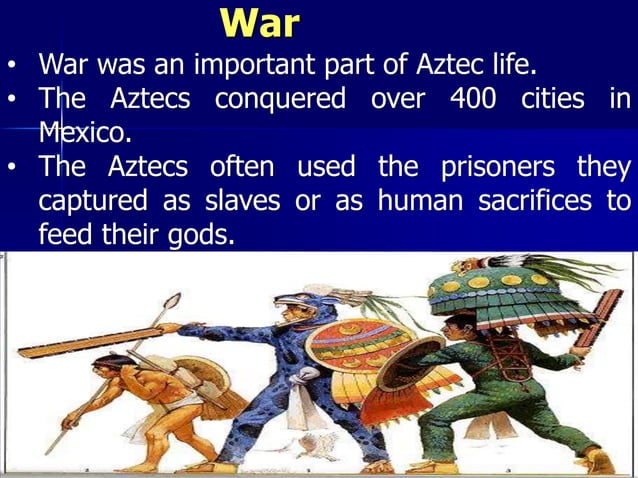 War

• War was an important part of Aztec life.
• The Aztecs conquered over 400 cities in Mexico.
• The Aztecs often used the prisoners they captured as slaves or as human sacrifices to feed their gods.